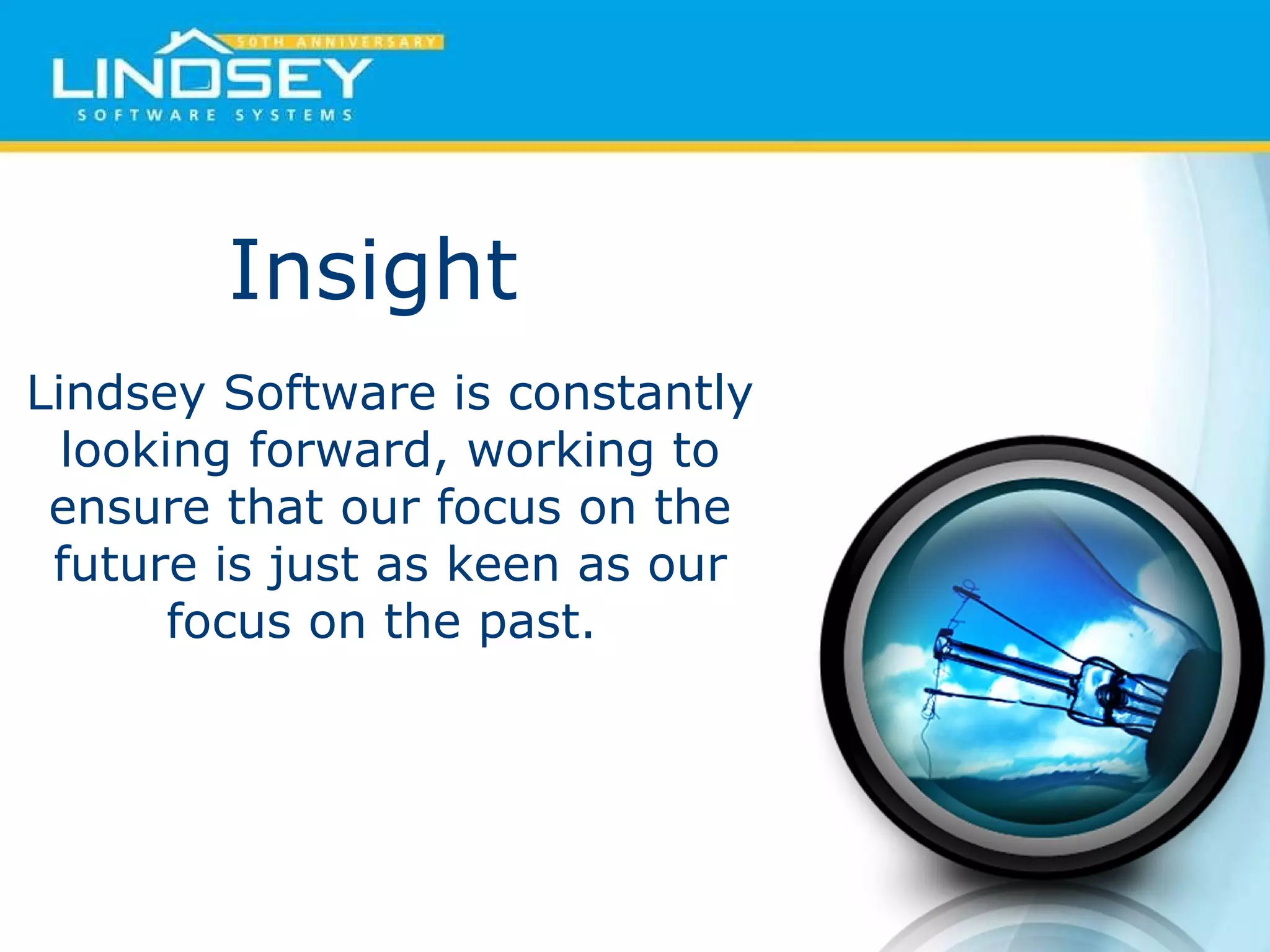 50TH ANNIVERSARY
LINDSEY
SOFTWARE SYSTEMS

Insight

Lindsey Software is constantly looking forward, working to ensure that our focus on the future is just as keen as our focus on the past.